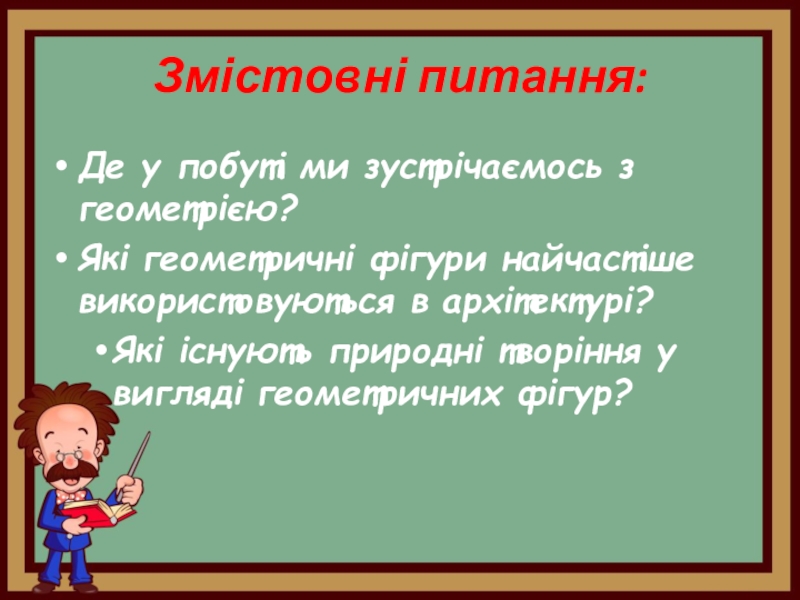 Змістовні питання:

• Де у побуті ми зустрічаємось з геометрією?
• Які геометричні фігури найчастіше використовуються в архітектурі?
• Які існують природні творіння у вигляді геометричних фігур?